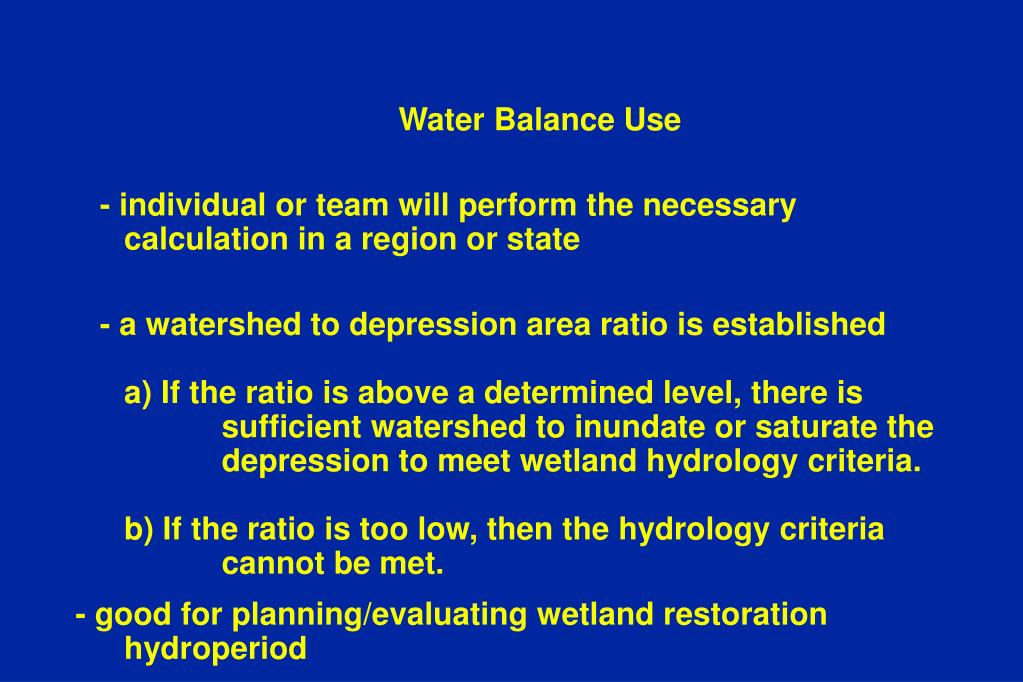 Water Balance Use

- individual or team will perform the necessary calculation in a region or state

- a watershed to depression area ratio is established

a) If the ratio is above a determined level, there is sufficient watershed to inundate or saturate the depression to meet wetland hydrology criteria.

b) If the ratio is too low, then the hydrology criteria cannot be met.

- good for planning/evaluating wetland restoration hydroperiod